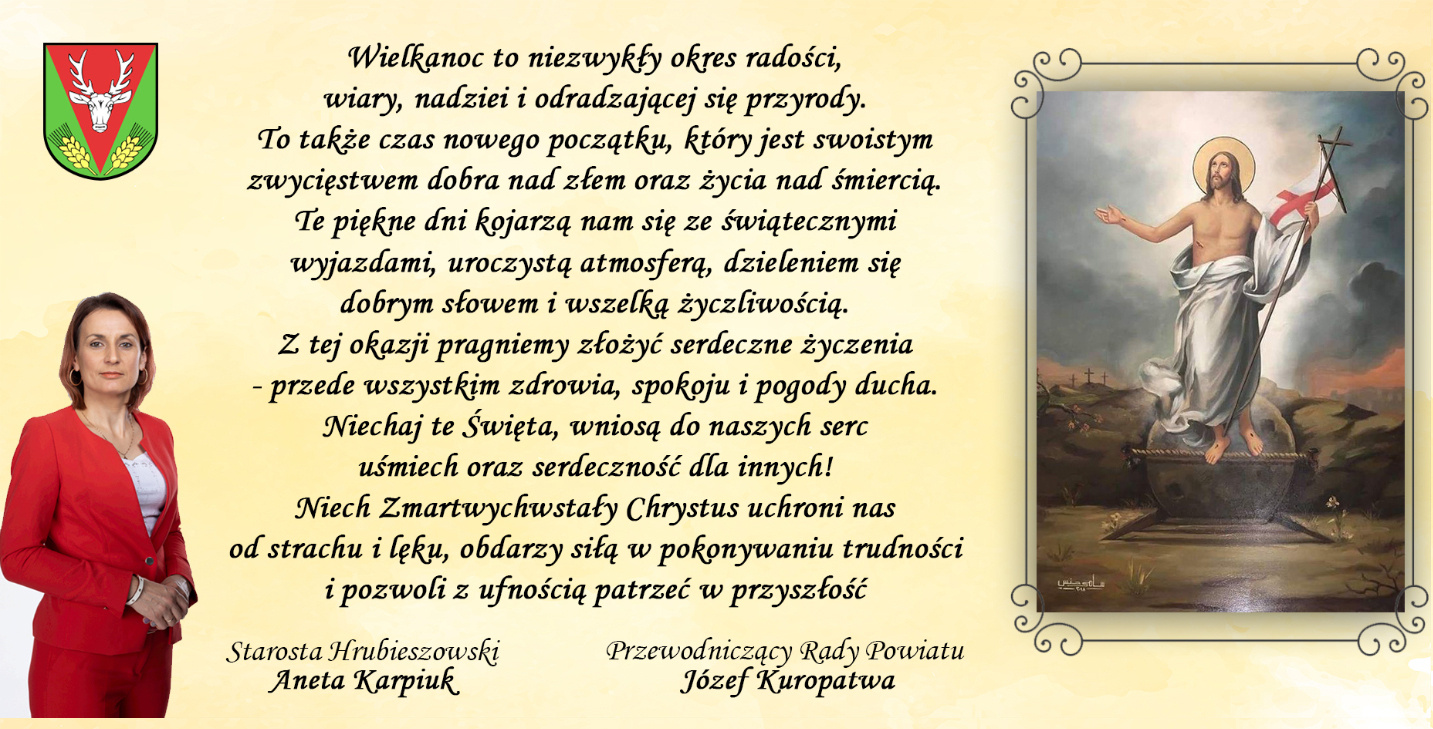 Wielkanoc to niezwykły okres radości,
wiary, nadziei i odradzającej się przyrody.
To także czas nowego początku, który jest swoistym
zwycięstwem dobra nad złem oraz życia nad śmiercią.
Te piękne dni kojarzą nam się ze świątecznymi
wyjazdami, uroczystą atmosferą, dzieleniem się
dobrym słowem i wszelką życzliwością.
Z tej okazji pragniemy złożyć serdeczne życzenia
- przede wszystkim zdrowia, spokoju i pogody ducha.
Niechaj te Święta, wniosą do naszych serc
uśmiech oraz serdeczność dla innych!
Niech Zmartwychwstały Chrystus uchroni nas
od strachu i lęku, obdarzy siłą w pokonywaniu trudności
i pozwoli z ufnością patrzeć w przyszłość

Starosta Hrubieszowski
Aneta Karpiuk

Przewodniczący Rady Powiatu
Józef Kuropatwa